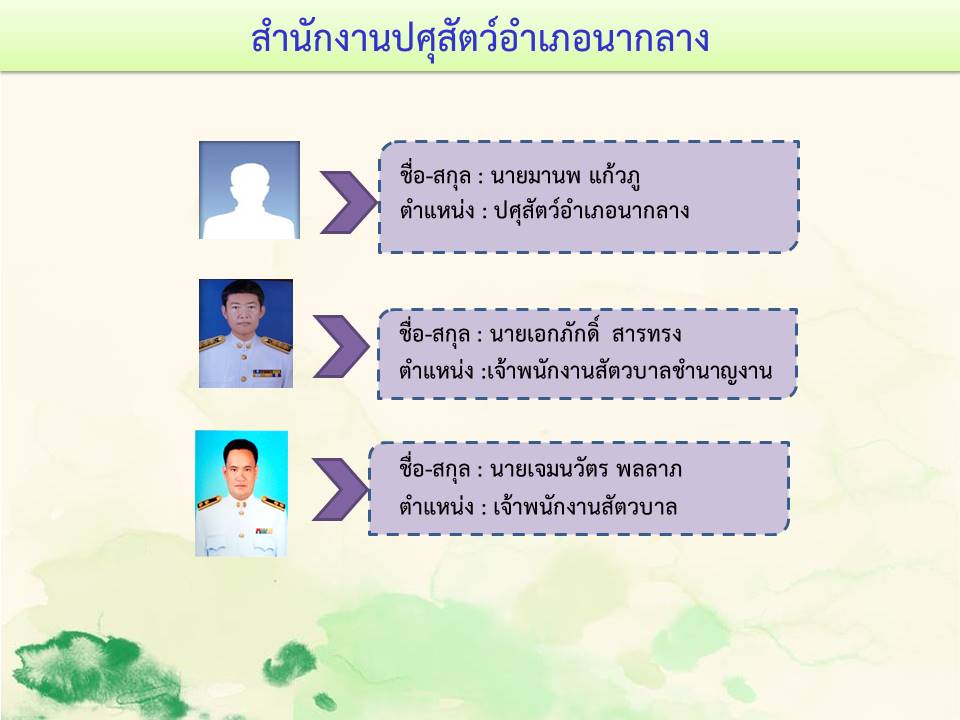 สำนักงานปศุสัตว์อำเภอนากลาง

ชื่อ-สกุล : นายมานพ แก้วภู
ตำแหน่ง : ปศุสัตว์อำเภอนากลาง

ชื่อ-สกุล : นายเอกภักดิ์ สารทรง
ตำแหน่ง :เจ้าพนักงานสัตวบาลชำนาญงาน

ชื่อ-สกุล : นายเจมนวัตร พลลาภ
ตำแหน่ง : เจ้าพนักงานสัตวบาล